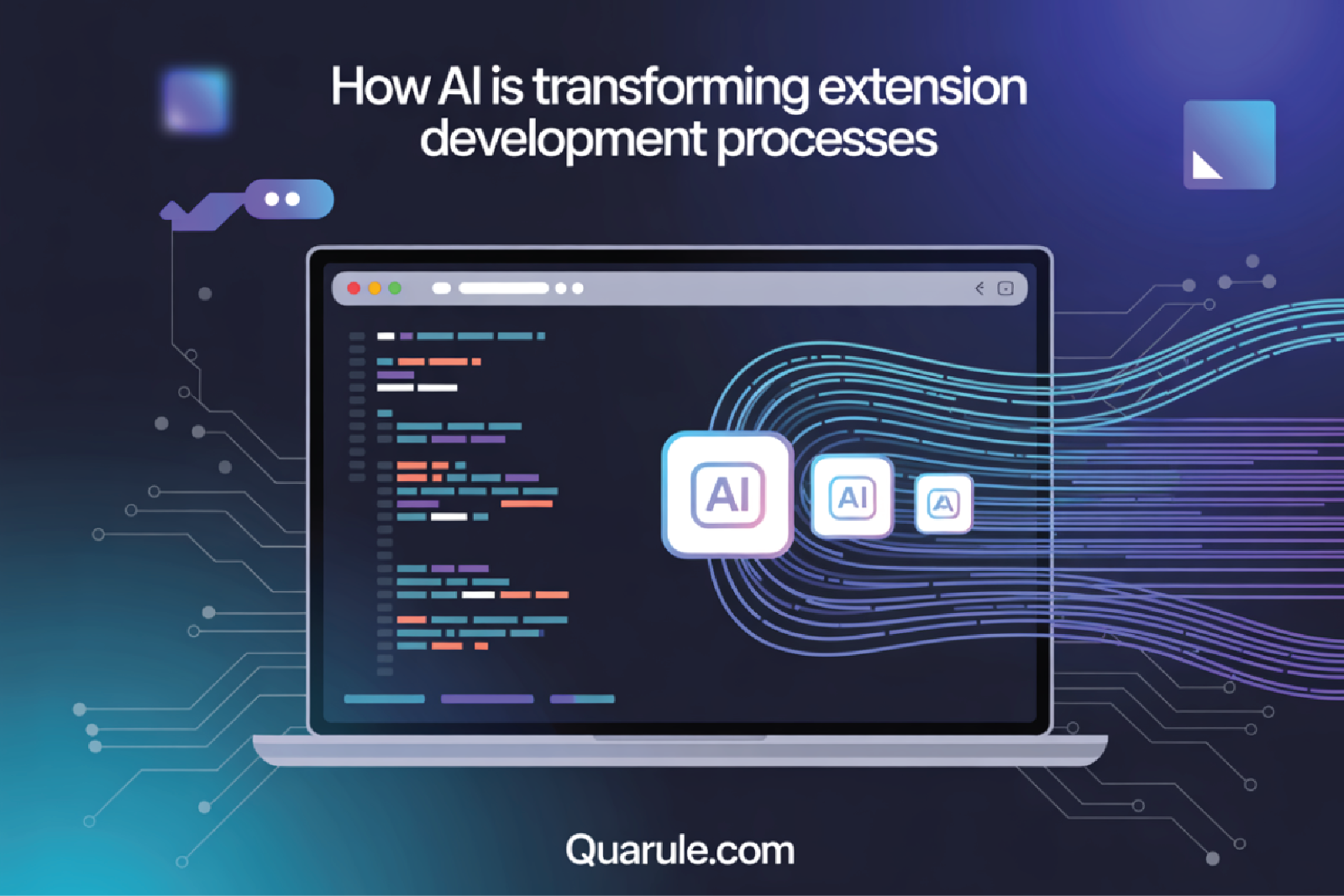 How AI is transforming extension development processes

AI

AI

A

Quarule.com